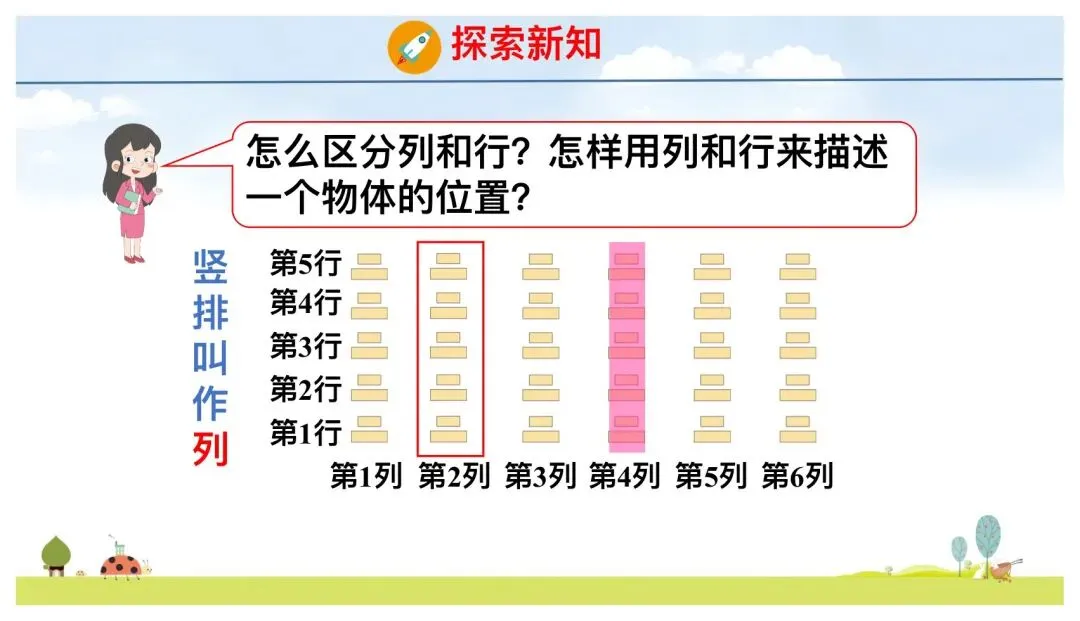 探索新知

怎么区分列和行？怎样用列和行来描述一个物体的位置？

竖排叫作列

第5行
第4行
第3行
第2行
第1行

第1列 第2列 第3列 第4列 第5列 第6列